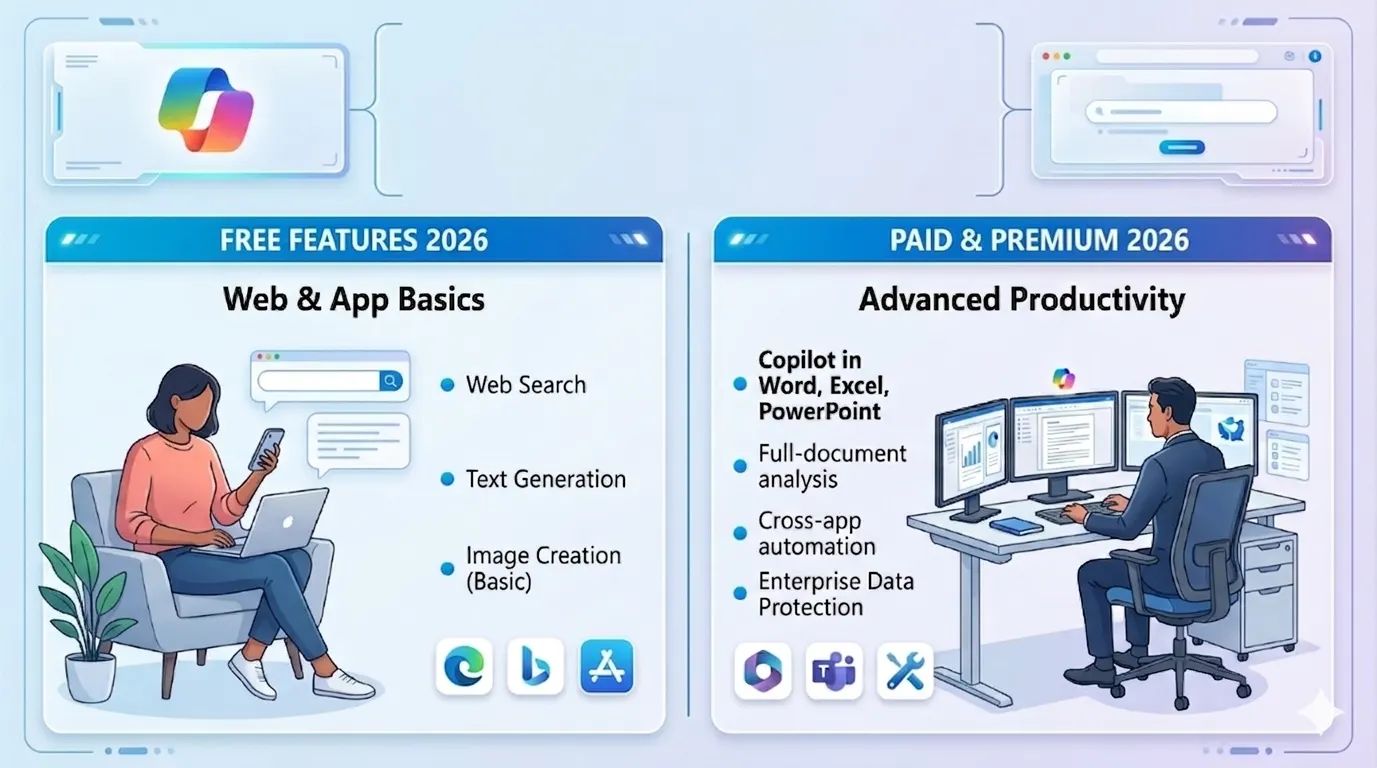 FREE FEATURES 2026

Web & App Basics

Web Search

Text Generation

Image Creation (Basic)

PAID & PREMIUM 2026

Advanced Productivity

Copilot in Word, Excel, PowerPoint

Full-document analysis

Cross-app automation

Enterprise Data Protection